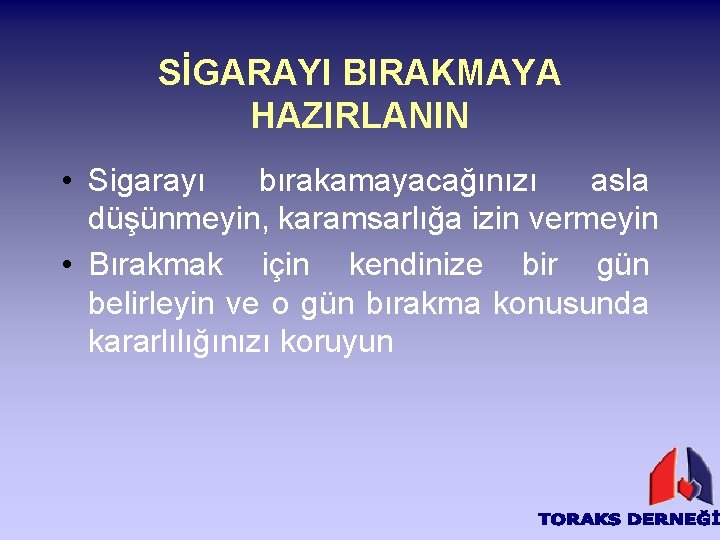 SİGARAYI BIRAKMAYA HAZIRLANIN

• Sigarayı bırakamayacağınızı asla düşünmeyin, karamsarlığa izin vermeyin
• Bırakmak için kendinize bir gün belirleyin ve o gün bırakma konusunda kararlılığınızı koruyun

TORAKS DERNEĞİ